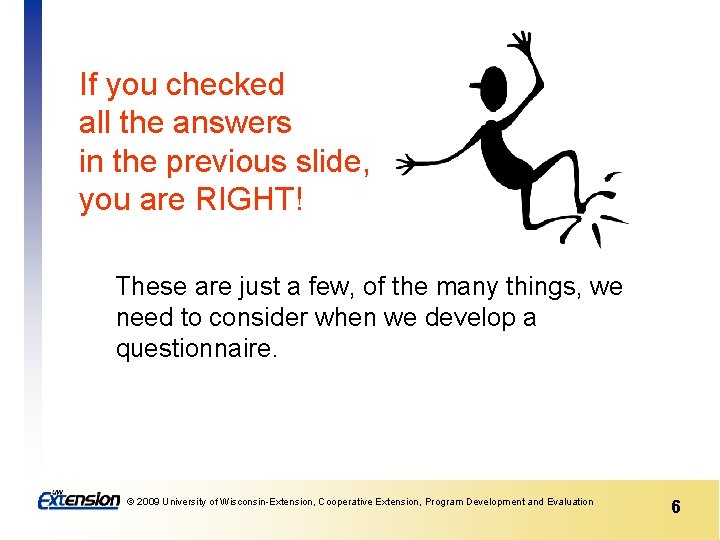 If you checked all the answers in the previous slide, you are RIGHT!

These are just a few, of the many things, we need to consider when we develop a questionnaire.

UW Extension © 2009 University of Wisconsin-Extension, Cooperative Extension, Program Development and Evaluation

6